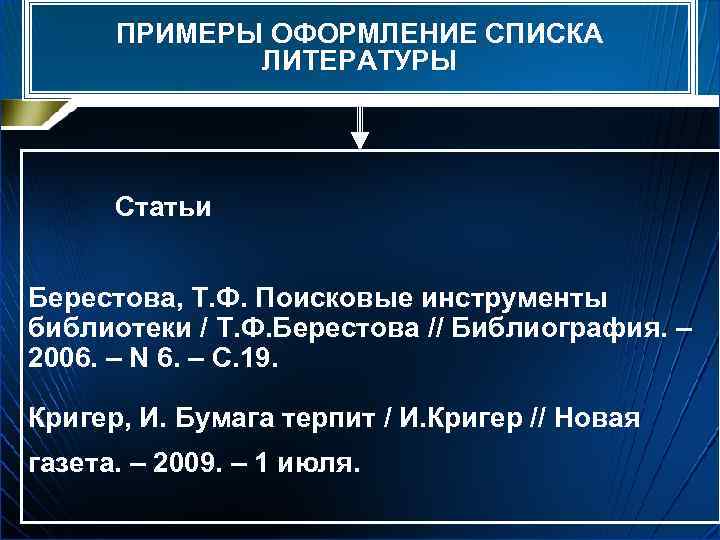 ПРИМЕРЫ ОФОРМЛЕНИЕ СПИСКА ЛИТЕРАТУРЫ

Статьи

Берестова, Т.Ф. Поисковые инструменты библиотеки / Т.Ф.Берестова // Библиография. – 2006. – N 6. – С.19.

Кригер, И. Бумага терпит / И.Кригер // Новая газета. – 2009. – 1 июля.